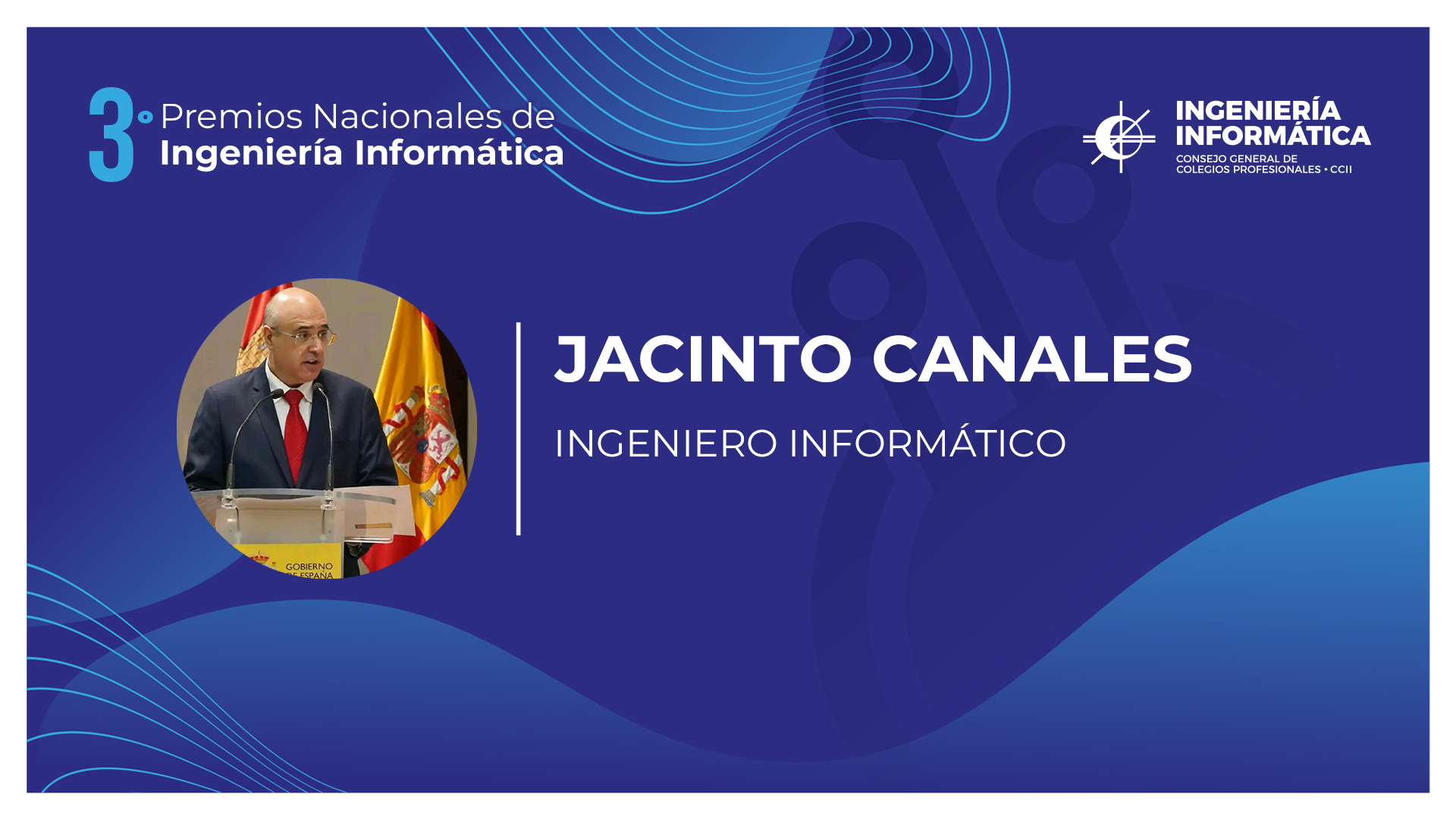 3º Premios Nacionales de Ingeniería Informática

INGENIERÍA INFORMÁTICA
CONSEJO GENERAL DE COLEGIOS PROFESIONALES • CCII

GOBIERNO DE ESPAÑA

JACINTO CANALES

INGENIERO INFORMÁTICO